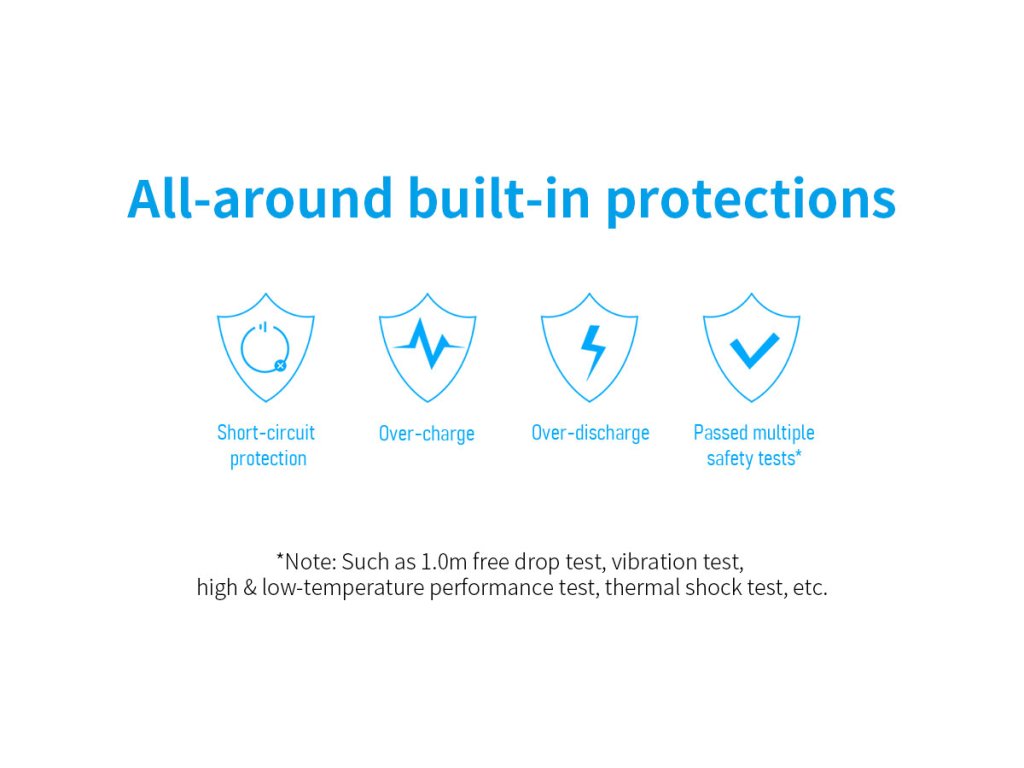 All-around built-in protections

Short-circuit protection

Over-charge

Over-discharge

Passed multiple safety tests*

*Note: Such as 1.0m free drop test, vibration test, high & low-temperature performance test, thermal shock test, etc.